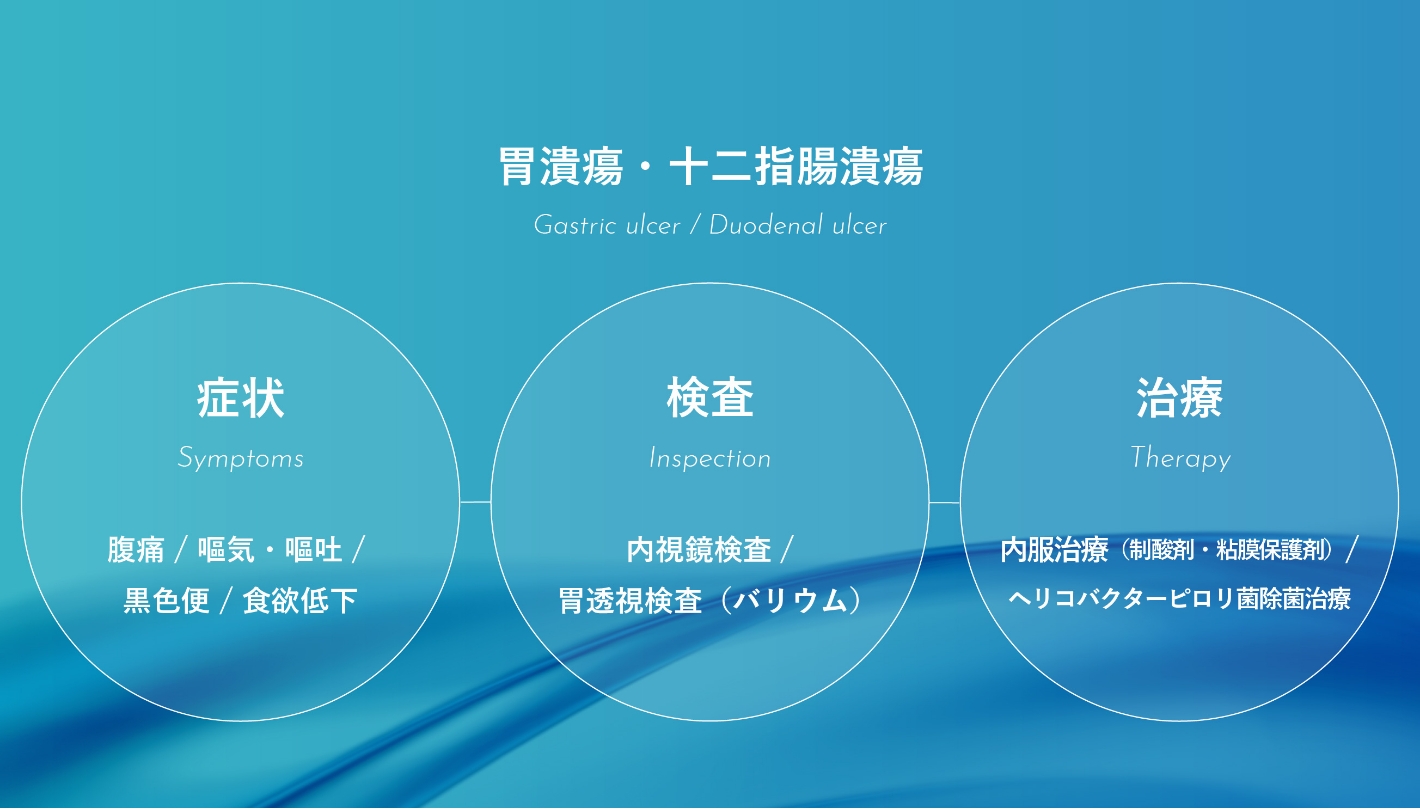 胃潰瘍・十二指腸潰瘍

Gastric ulcer / Duodenal ulcer

症状

Symptoms

腹痛 / 嘔気・嘔吐 / 黒色便 / 食欲低下

検査

Inspection

内視鏡検査 / 胃透視検査（バリウム）

治療

Therapy

内服治療（制酸剤・粘膜保護剤）/ ヘリコバクターピロリ菌除菌治療